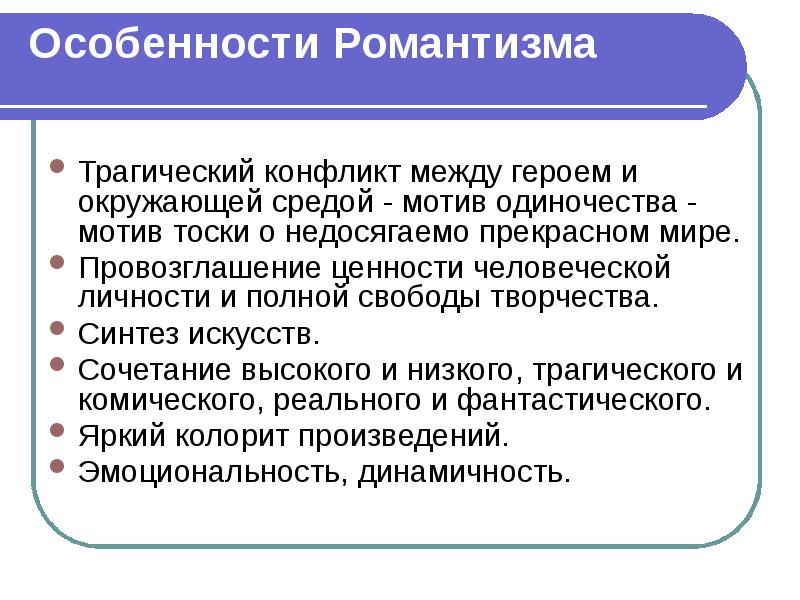 Особенности Романтизма

- Трагический конфликт между героем и окружающей средой - мотив одиночества - мотив тоски о недосягаемо прекрасном мире.
- Провозглашение ценности человеческой личности и полной свободы творчества.
- Синтез искусств.
- Сочетание высокого и низкого, трагического и комического, реального и фантастического.
- Яркий колорит произведений.
- Эмоциональность, динамичность.